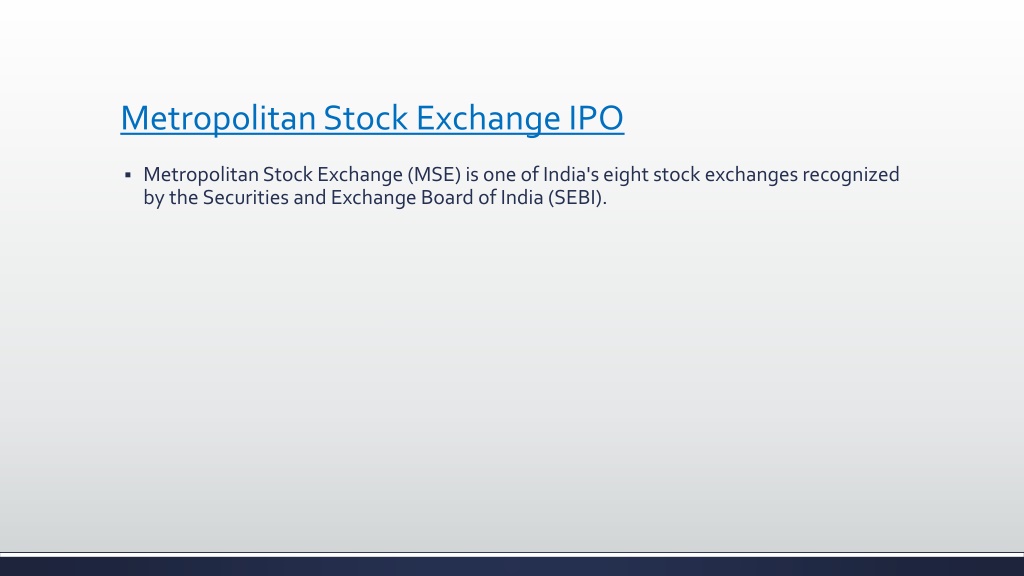 Metropolitan Stock Exchange IPO

▪ Metropolitan Stock Exchange (MSE) is one of India's eight stock exchanges recognized by the Securities and Exchange Board of India (SEBI).